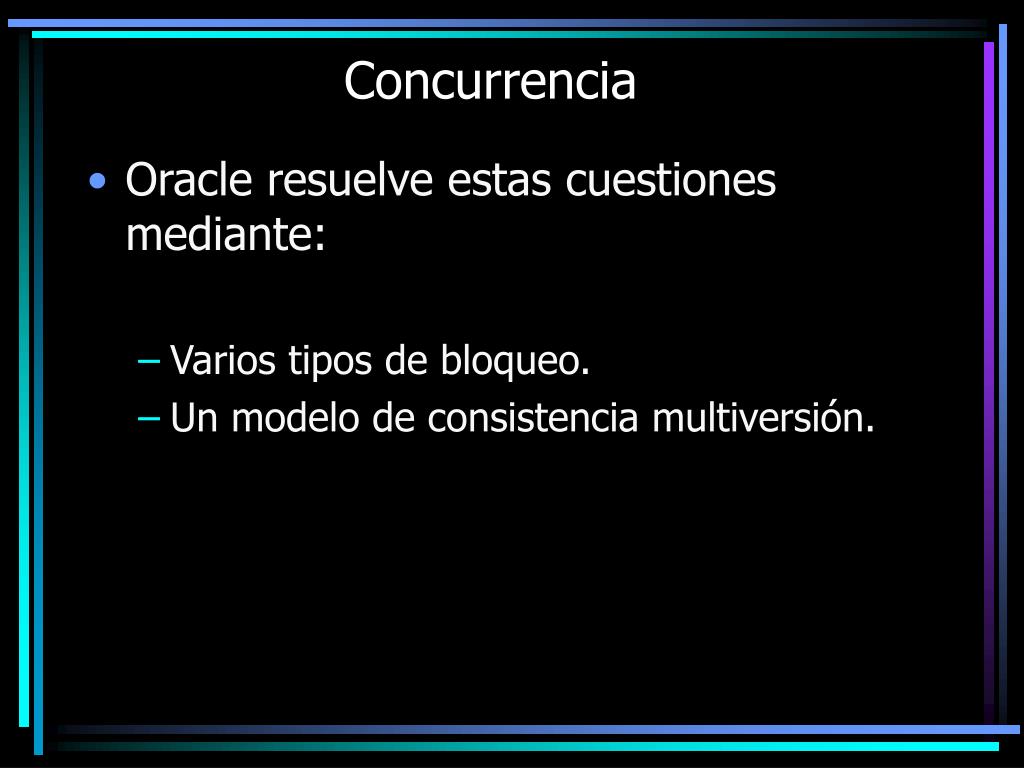 Concurrencia

• Oracle resuelve estas cuestiones mediante:

– Varios tipos de bloqueo.
– Un modelo de consistencia multiversión.